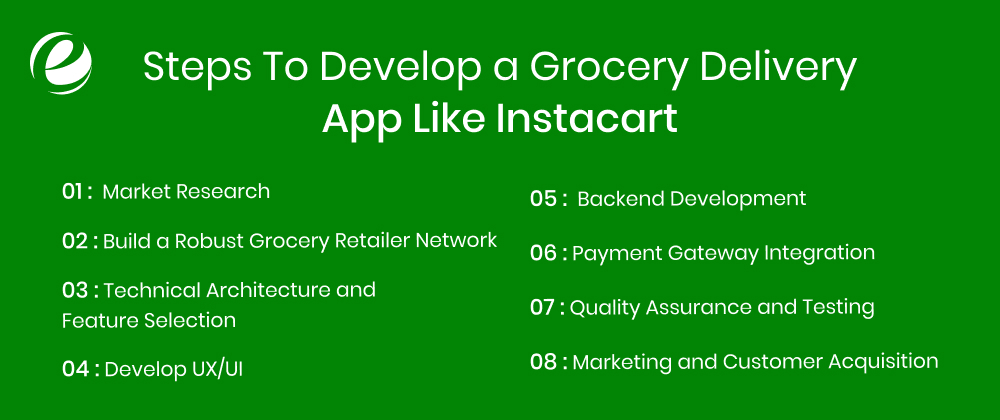 Steps To Develop a Grocery Delivery App Like Instacart

01 : Market Research

02 : Build a Robust Grocery Retailer Network

03 : Technical Architecture and Feature Selection

04 : Develop UX/UI

05 : Backend Development

06 : Payment Gateway Integration

07 : Quality Assurance and Testing

08 : Marketing and Customer Acquisition